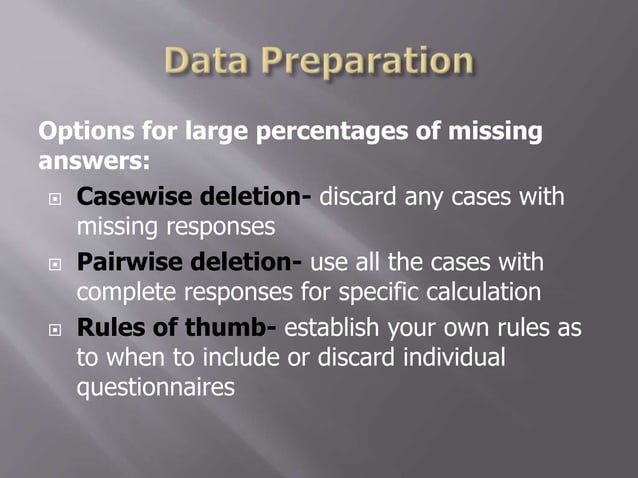 Data Preparation

Options for large percentages of missing answers:

- Casewise deletion- discard any cases with missing responses
- Pairwise deletion- use all the cases with complete responses for specific calculation
- Rules of thumb- establish your own rules as to when to include or discard individual questionnaires